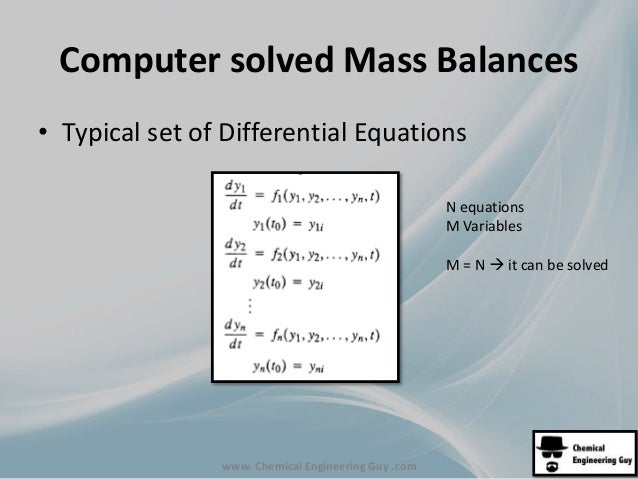 Computer solved Mass Balances

• Typical set of Differential Equations

$\frac{dy_1}{dt} = f_1(y_1, y_2, \ldots, y_n, t)$
$y_1(t_0) = y_{1i}$
$\frac{dy_2}{dt} = f_2(y_1, y_2, \ldots, y_n, t)$
$y_2(t_0) = y_{2i}$
$\vdots$
$\frac{dy_n}{dt} = f_n(y_1, y_2, \ldots, y_n, t)$
$y_n(t_0) = y_{ni}$

N equations
M Variables

M = N → it can be solved

www. Chemical Engineering Guy .com

Chemical Engineering Guy